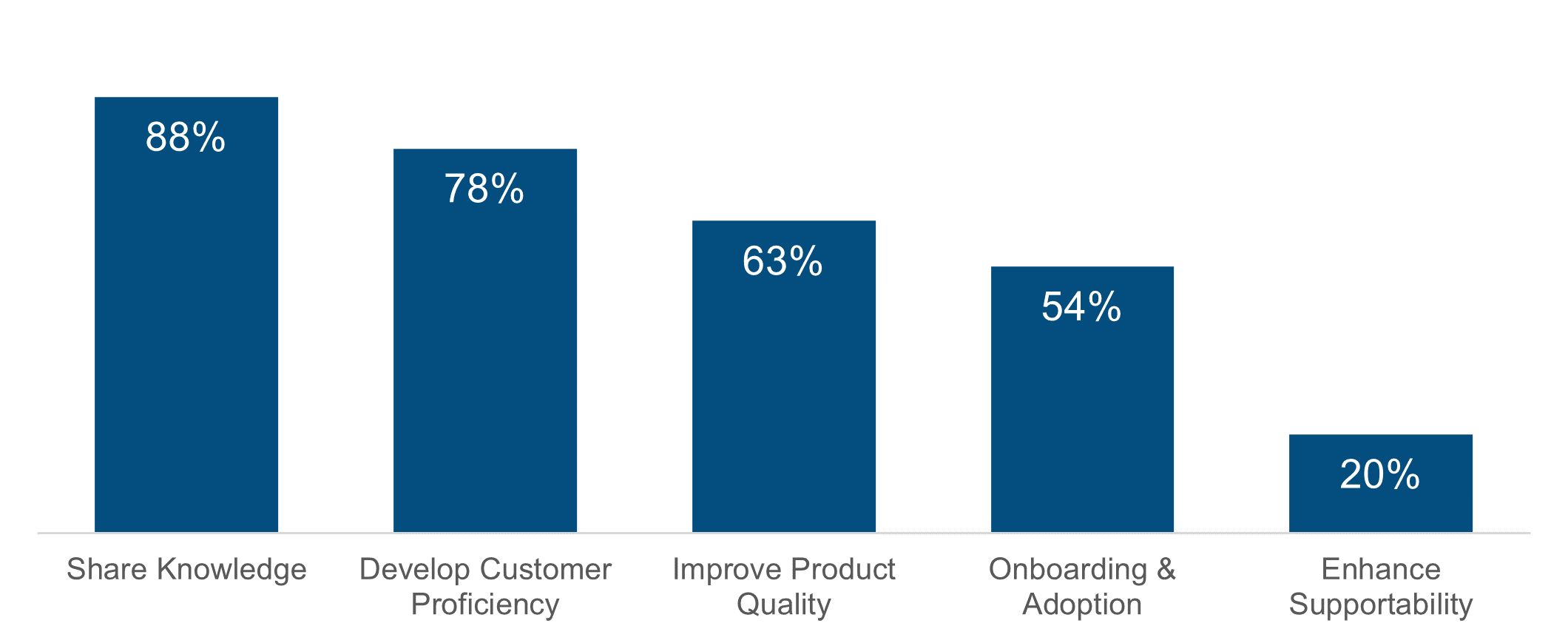 88%
78%
63%
54%
20%

Share Knowledge
Develop Customer Proficiency
Improve Product Quality
Onboarding & Adoption
Enhance Supportability